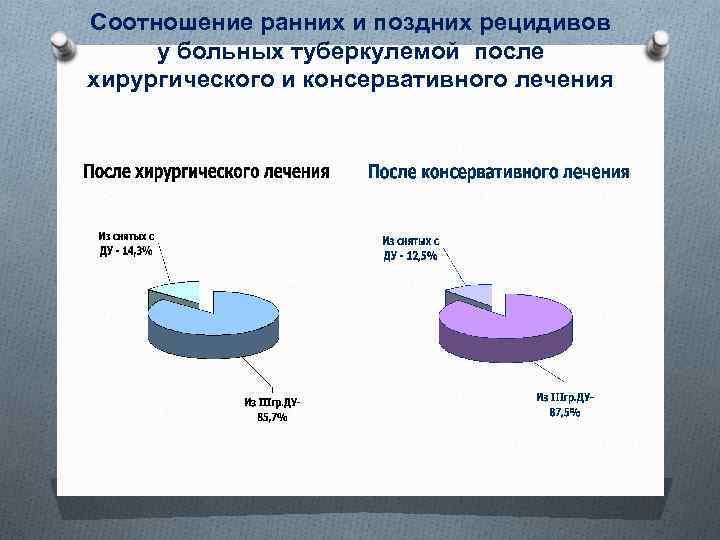 Соотношение ранних и поздних рецидивов у больных туберкулемой после хирургического и консервативного лечения

После хирургического лечения

Из снятых с ДУ - 14,3%

Из IIIгр.ДУ- 85,7%

После консервативного лечения

Из снятых с ДУ - 12,5%

Из IIIгр.ДУ- 87,5%